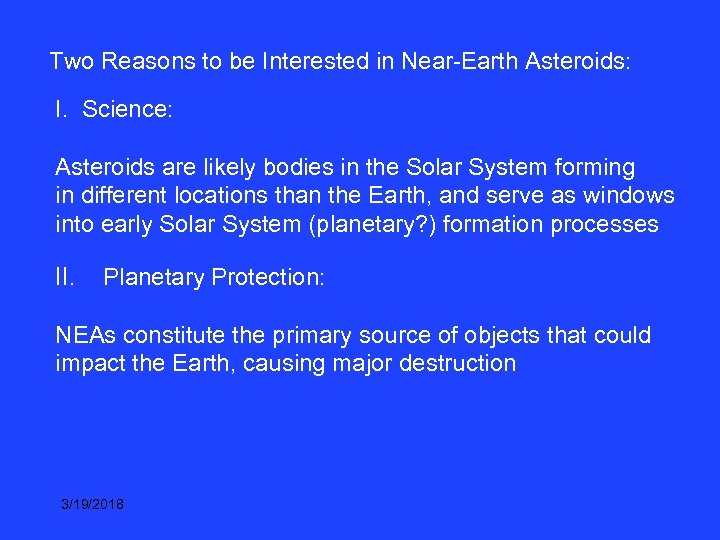 Two Reasons to be Interested in Near-Earth Asteroids:

I. Science:

Asteroids are likely bodies in the Solar System forming in different locations than the Earth, and serve as windows into early Solar System (planetary?) formation processes

II. Planetary Protection:

NEAs constitute the primary source of objects that could impact the Earth, causing major destruction

3/19/2018